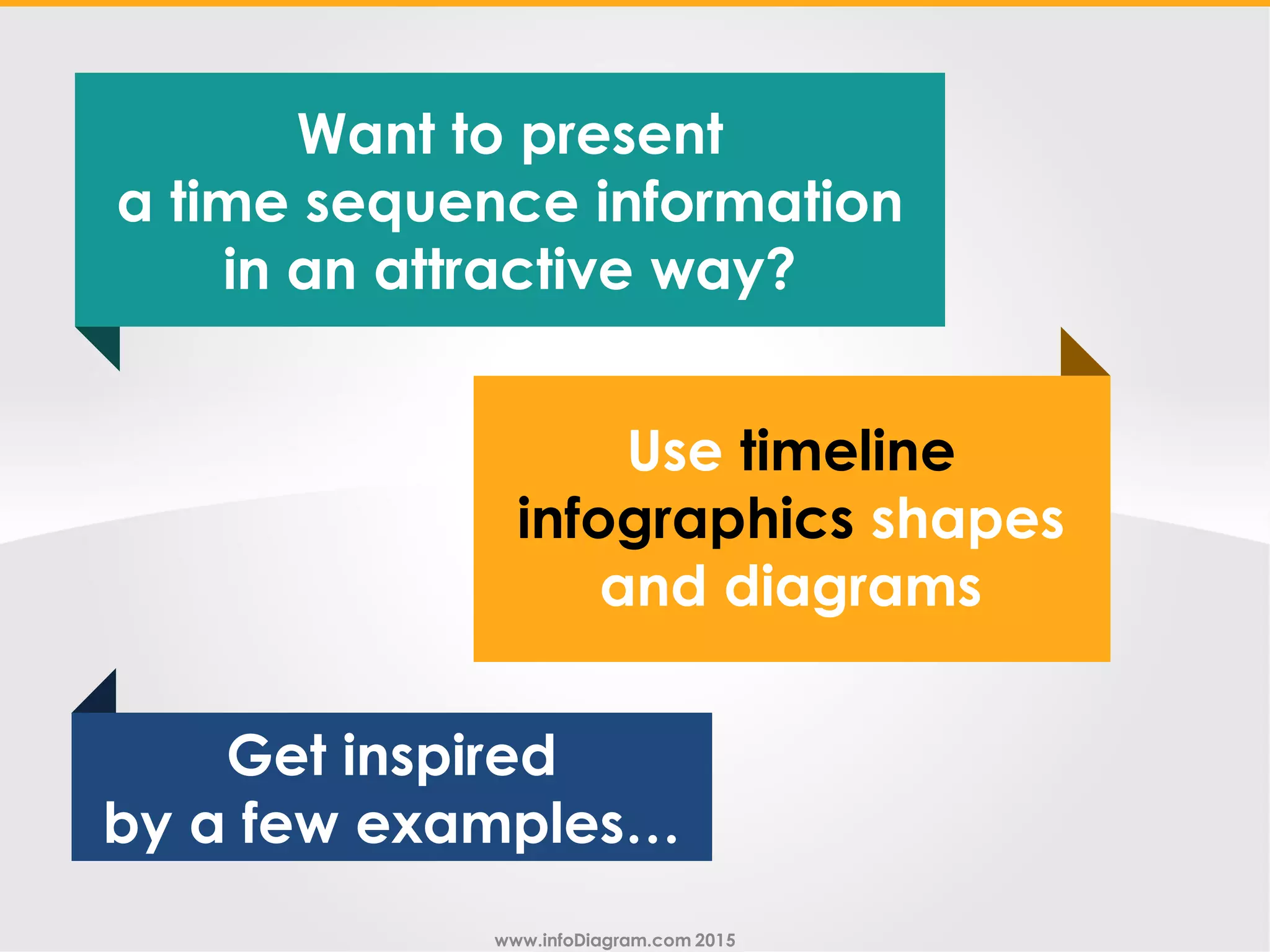 Want to present a time sequence information in an attractive way?

Use timeline infographics shapes and diagrams

Get inspired by a few examples…

www.infoDiagram.com 2015